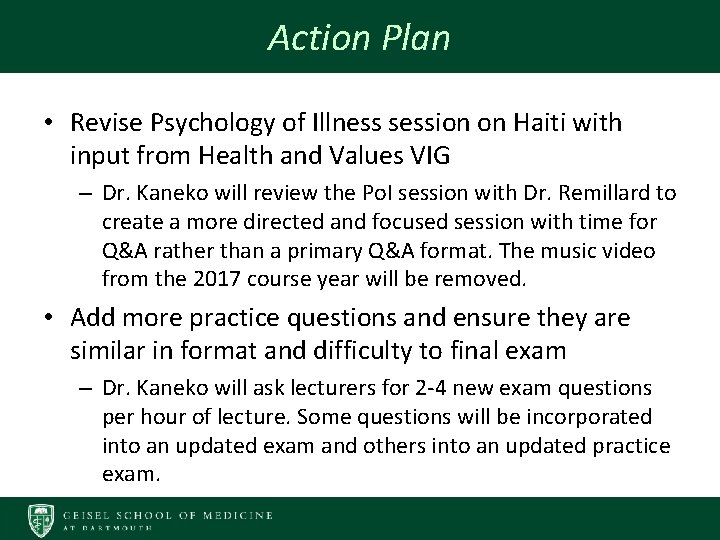 Action Plan

• Revise Psychology of Illness session on Haiti with input from Health and Values VIG

– Dr. Kaneko will review the PoI session with Dr. Remillard to create a more directed and focused session with time for Q&A rather than a primary Q&A format. The music video from the 2017 course year will be removed.

• Add more practice questions and ensure they are similar in format and difficulty to final exam

– Dr. Kaneko will ask lecturers for 2-4 new exam questions per hour of lecture. Some questions will be incorporated into an updated exam and others into an updated practice exam.

GEISEL SCHOOL OF MEDICINE AT DARTMOUTH